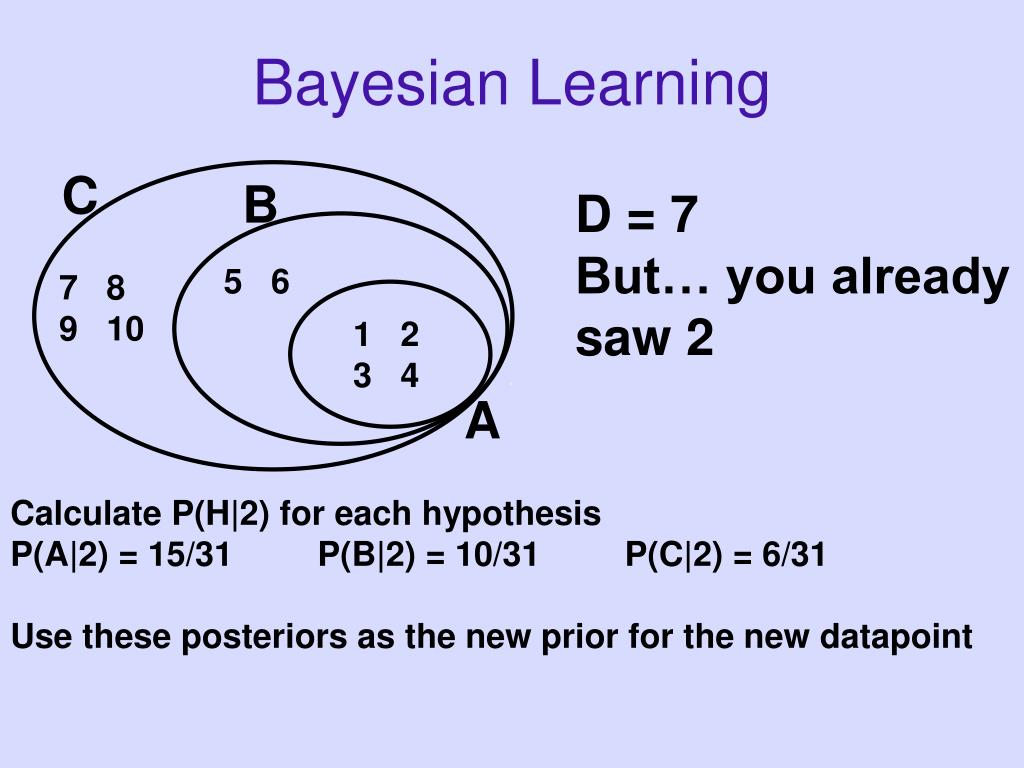 Bayesian Learning

C
B
7 8
9 10
5 6
1 2
3 4
A

D = 7
But… you already saw 2

Calculate P(H|2) for each hypothesis
P(A|2) = 15/31 P(B|2) = 10/31 P(C|2) = 6/31

Use these posteriors as the new prior for the new datapoint